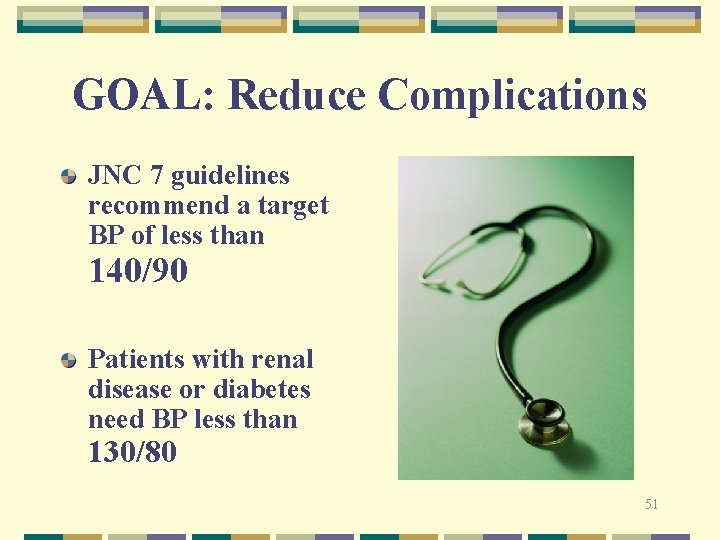 GOAL: Reduce Complications

JNC 7 guidelines recommend a target BP of less than 140/90

Patients with renal disease or diabetes need BP less than 130/80

51